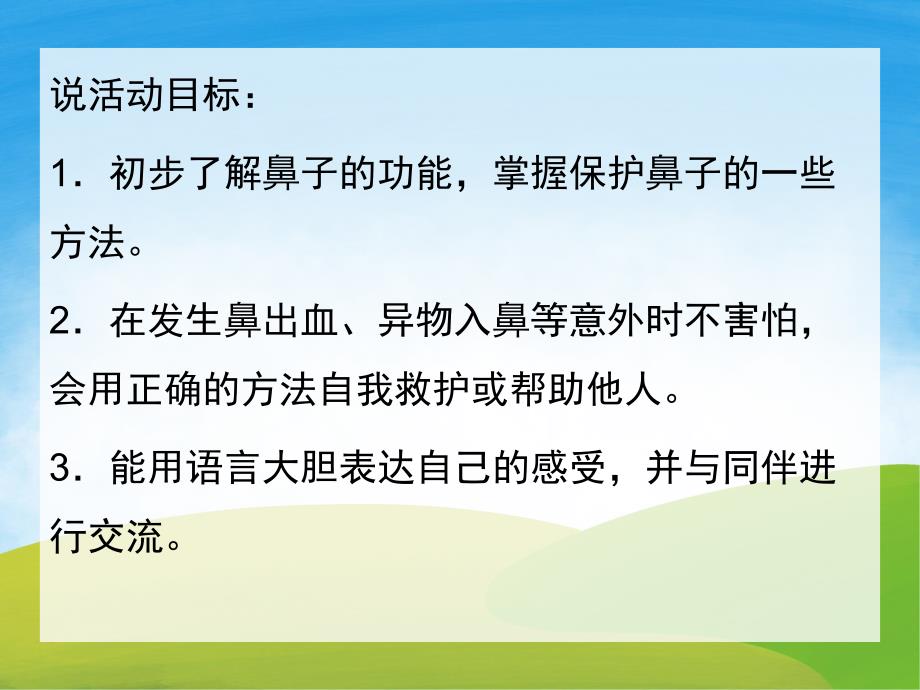 说活动目标：

1．初步了解鼻子的功能，掌握保护鼻子的一些方法。

2．在发生鼻出血、异物入鼻等意外时不害怕，会用正确的方法自我救护或帮助他人。

3．能用语言大胆表达自己的感受，并与同伴进行交流。